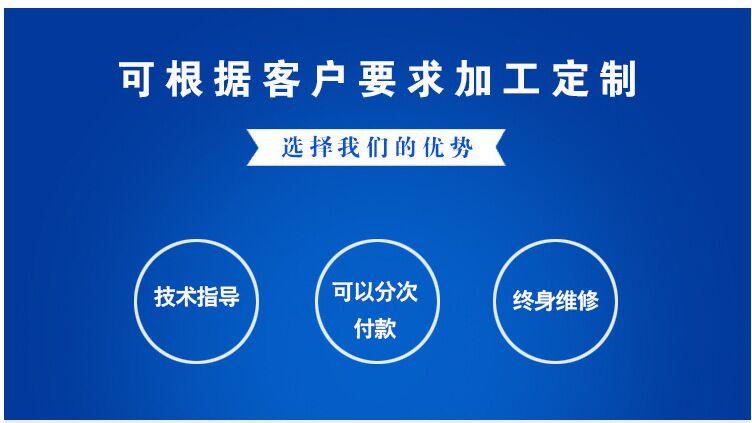 可根据客户要求加工定制

选择我们的优势

技术指导

可以分次付款

终身维修